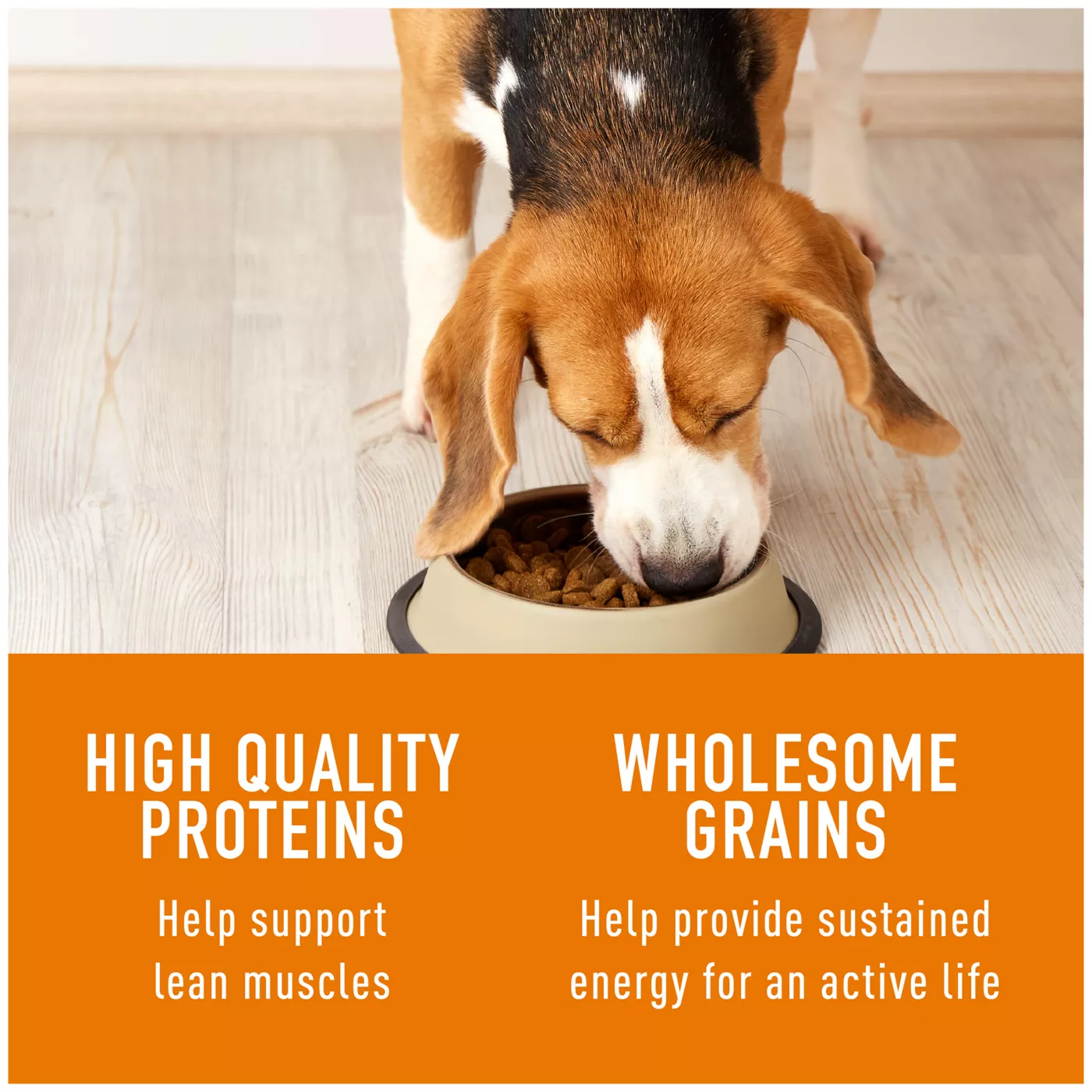 HIGH QUALITY PROTEINS

Help support lean muscles

WHOLESOME GRAINS

Help provide sustained energy for an active life